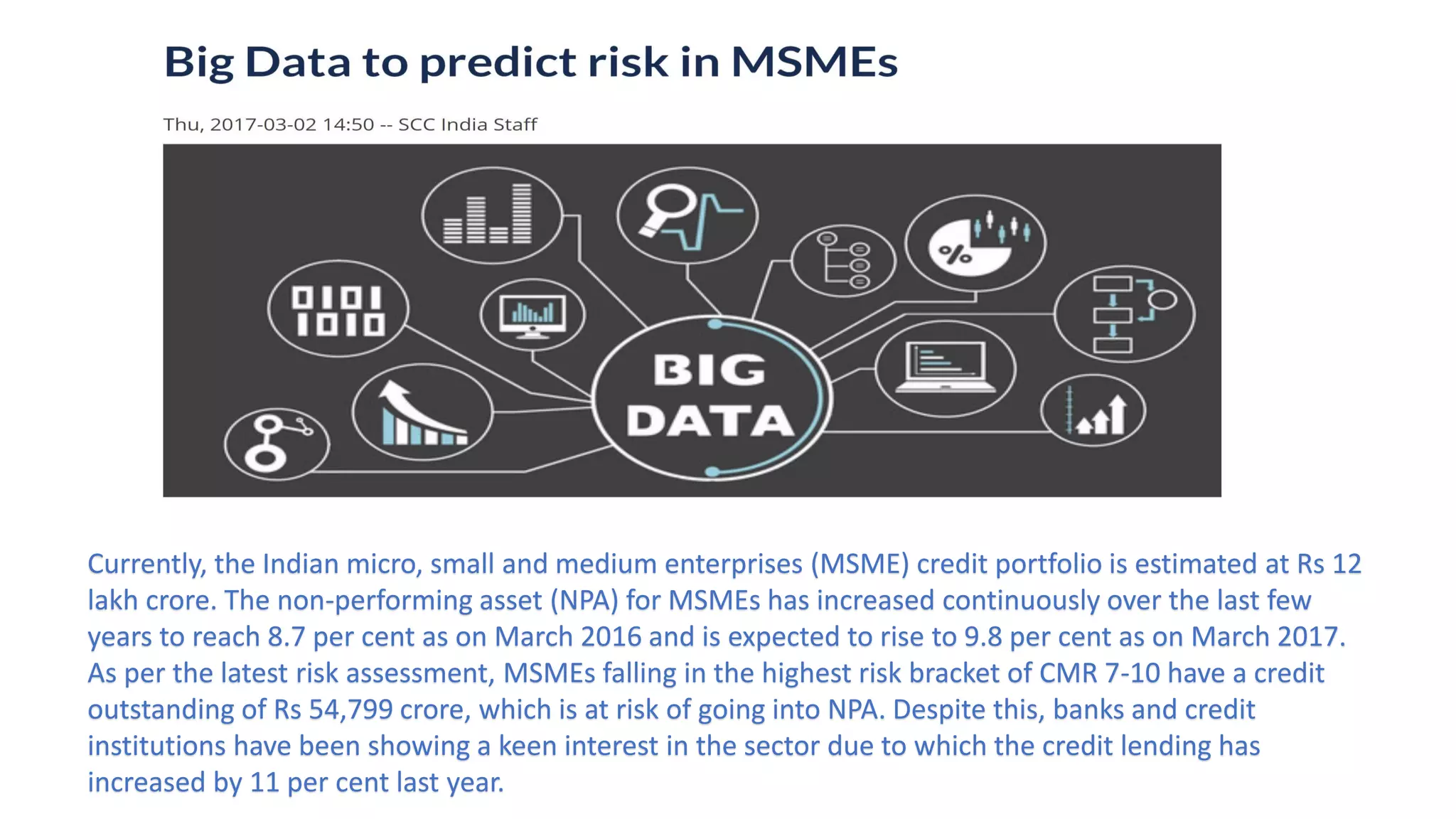 Big Data to predict risk in MSMEs

Thu, 2017-03-02 14:50 -- SCC India Staff

0101
1010

%

BIG DATA

Currently, the Indian micro, small and medium enterprises (MSME) credit portfolio is estimated at Rs 12 lakh crore. The non-performing asset (NPA) for MSMEs has increased continuously over the last few years to reach 8.7 per cent as on March 2016 and is expected to rise to 9.8 per cent as on March 2017. As per the latest risk assessment, MSMEs falling in the highest risk bracket of CMR 7-10 have a credit outstanding of Rs 54,799 crore, which is at risk of going into NPA. Despite this, banks and credit institutions have been showing a keen interest in the sector due to which the credit lending has increased by 11 per cent last year.